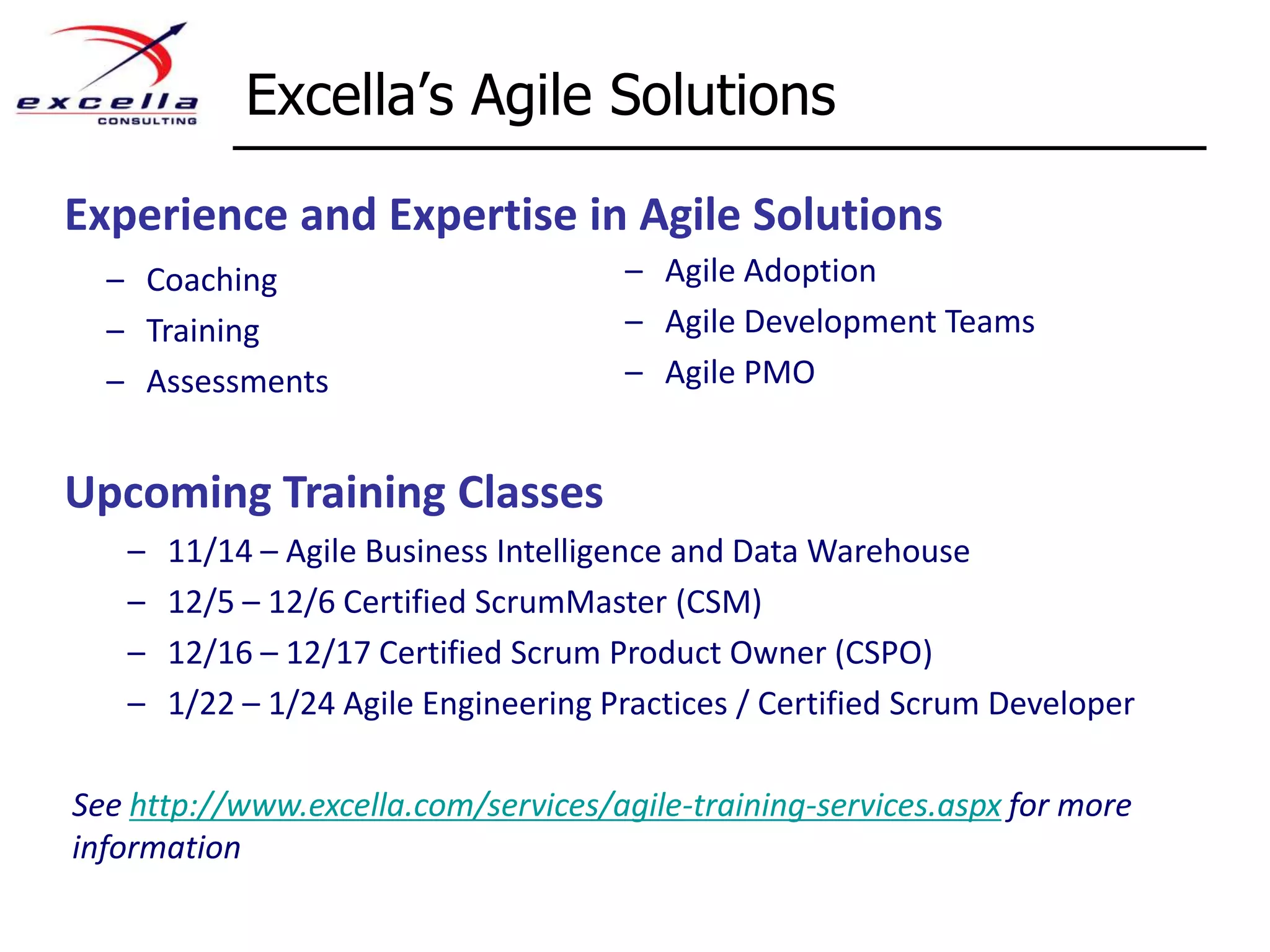 excella
CONSULTING

Excella's Agile Solutions

Experience and Expertise in Agile Solutions

– Coaching
– Training
– Assessments

– Agile Adoption
– Agile Development Teams
– Agile PMO

Upcoming Training Classes

– 11/14 – Agile Business Intelligence and Data Warehouse
– 12/5 – 12/6 Certified ScrumMaster (CSM)
– 12/16 – 12/17 Certified Scrum Product Owner (CSPO)
– 1/22 – 1/24 Agile Engineering Practices / Certified Scrum Developer

See http://www.excella.com/services/agile-training-services.aspx for more information